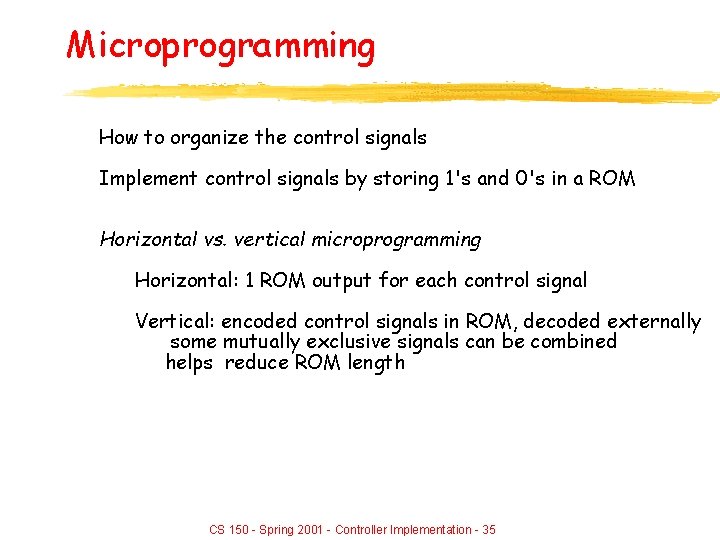 Microprogramming

How to organize the control signals

Implement control signals by storing 1's and 0's in a ROM

Horizontal vs. vertical microprogramming

Horizontal: 1 ROM output for each control signal

Vertical: encoded control signals in ROM, decoded externally
some mutually exclusive signals can be combined
helps reduce ROM length

CS 150 - Spring 2001 - Controller Implementation - 35